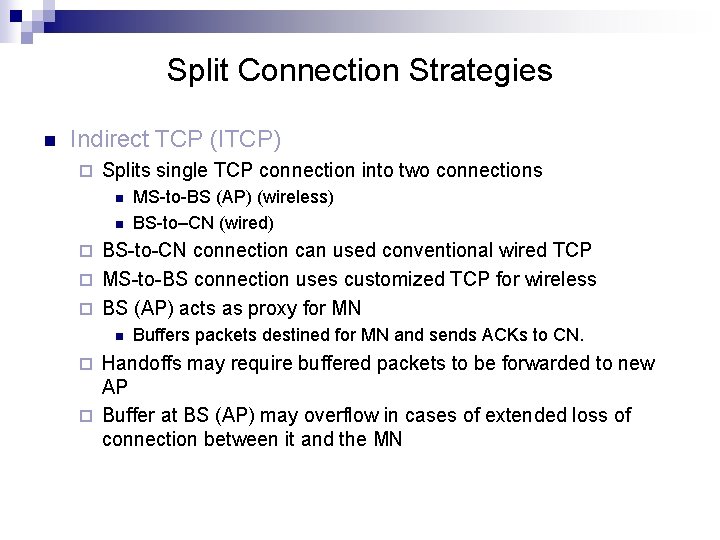 Split Connection Strategies

Indirect TCP (ITCP)

Splits single TCP connection into two connections

MS-to-BS (AP) (wireless)

BS-to–CN (wired)

BS-to-CN connection can used conventional wired TCP

MS-to-BS connection uses customized TCP for wireless

BS (AP) acts as proxy for MN

Buffers packets destined for MN and sends ACKs to CN.

Handoffs may require buffered packets to be forwarded to new AP

Buffer at BS (AP) may overflow in cases of extended loss of connection between it and the MN